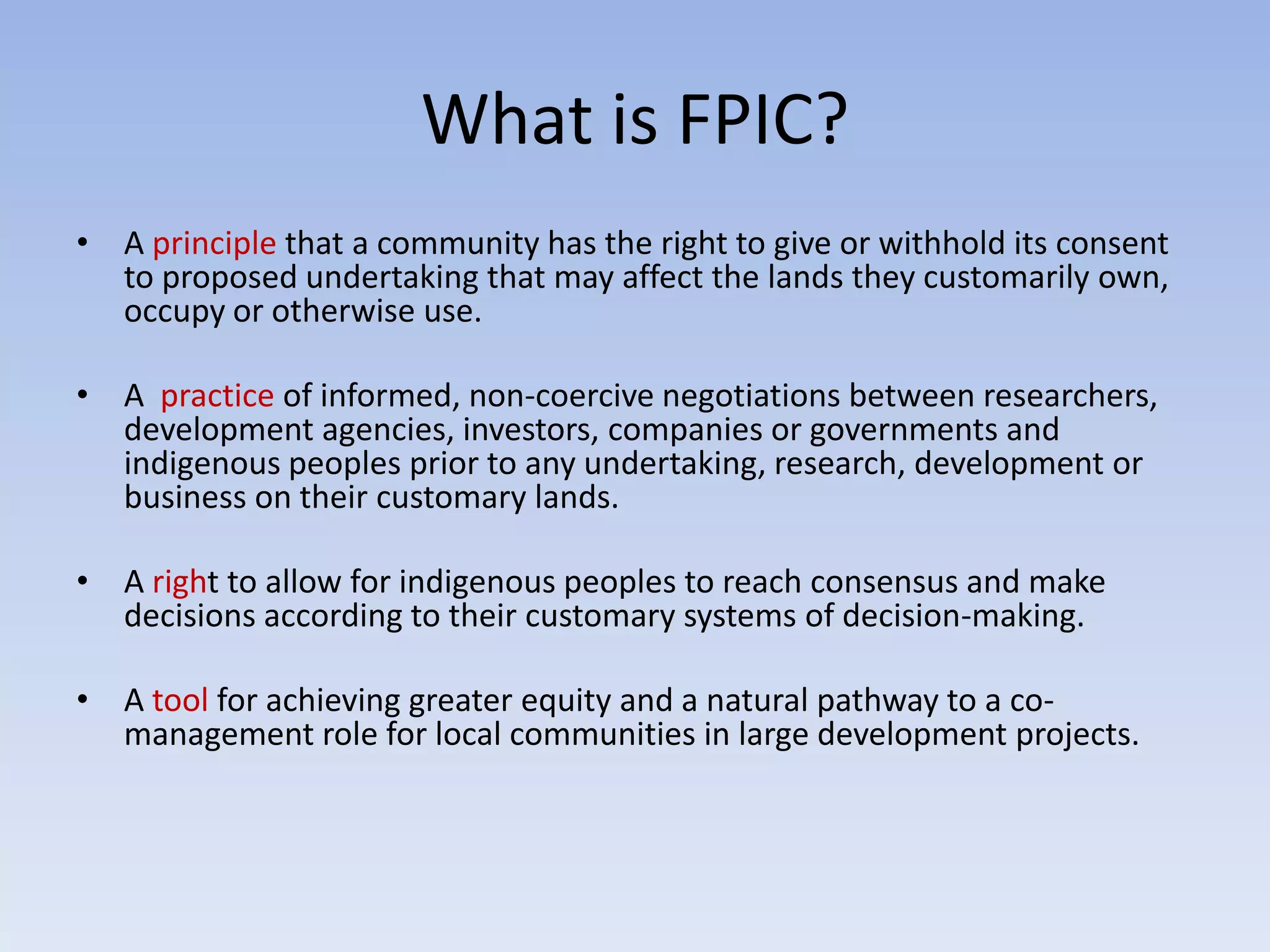 What is FPIC?

• A principle that a community has the right to give or withhold its consent to proposed undertaking that may affect the lands they customarily own, occupy or otherwise use.

• A practice of informed, non-coercive negotiations between researchers, development agencies, investors, companies or governments and indigenous peoples prior to any undertaking, research, development or business on their customary lands.

• A right to allow for indigenous peoples to reach consensus and make decisions according to their customary systems of decision-making.

• A tool for achieving greater equity and a natural pathway to a co-management role for local communities in large development projects.